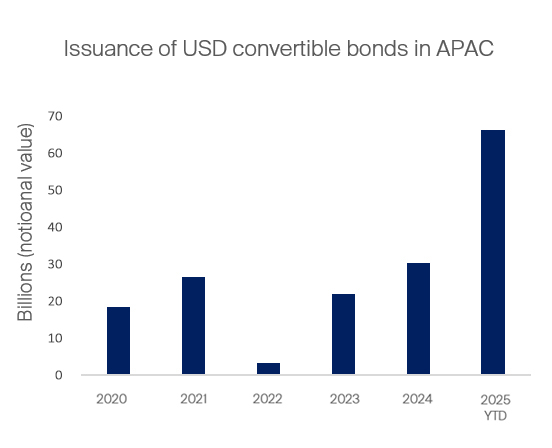 Issuance of USD convertible bonds in APAC

Billions (notioanal value)

70
60
50
40
30
20
10
0

2020
2021
2022
2023
2024
2025 YTD